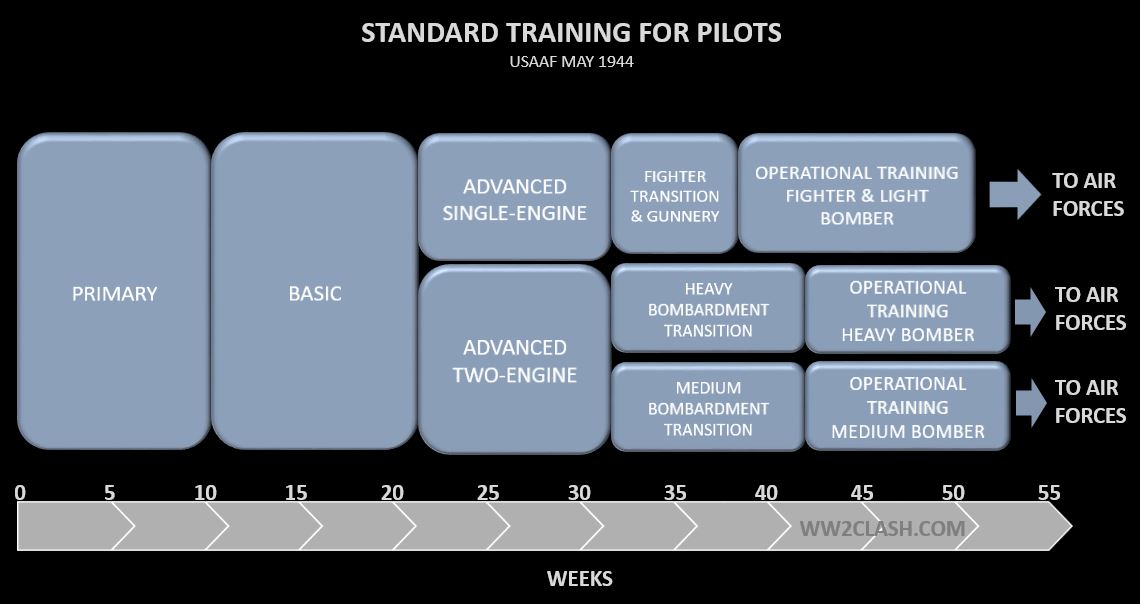 STANDARD TRAINING FOR PILOTS
USAAF MAY 1944

PRIMARY

BASIC

ADVANCED SINGLE-ENGINE

FIGHTER TRANSITION & GUNNERY

OPERATIONAL TRAINING FIGHTER & LIGHT BOMBER

TO AIR FORCES

ADVANCED TWO-ENGINE

HEAVY BOMBARDMENT TRANSITION

OPERATIONAL TRAINING HEAVY BOMBER

TO AIR FORCES

MEDIUM BOMBARDMENT TRANSITION

OPERATIONAL TRAINING MEDIUM BOMBER

TO AIR FORCES

0 5 10 15 20 25 30 35 40 45 50 55

WW2CLASH.COM

WEEKS